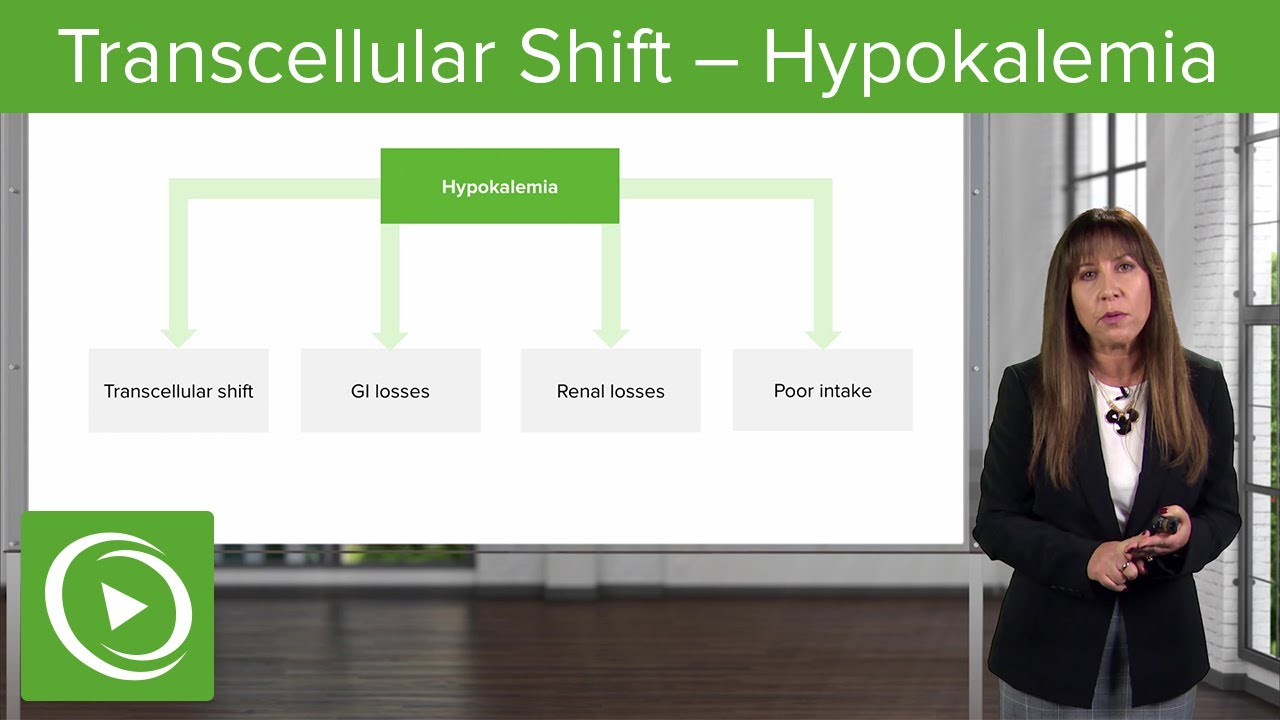 Transcellular Shift – Hypokalemia

Hypokalemia

Transcellular shift

GI losses

Renal losses

Poor intake